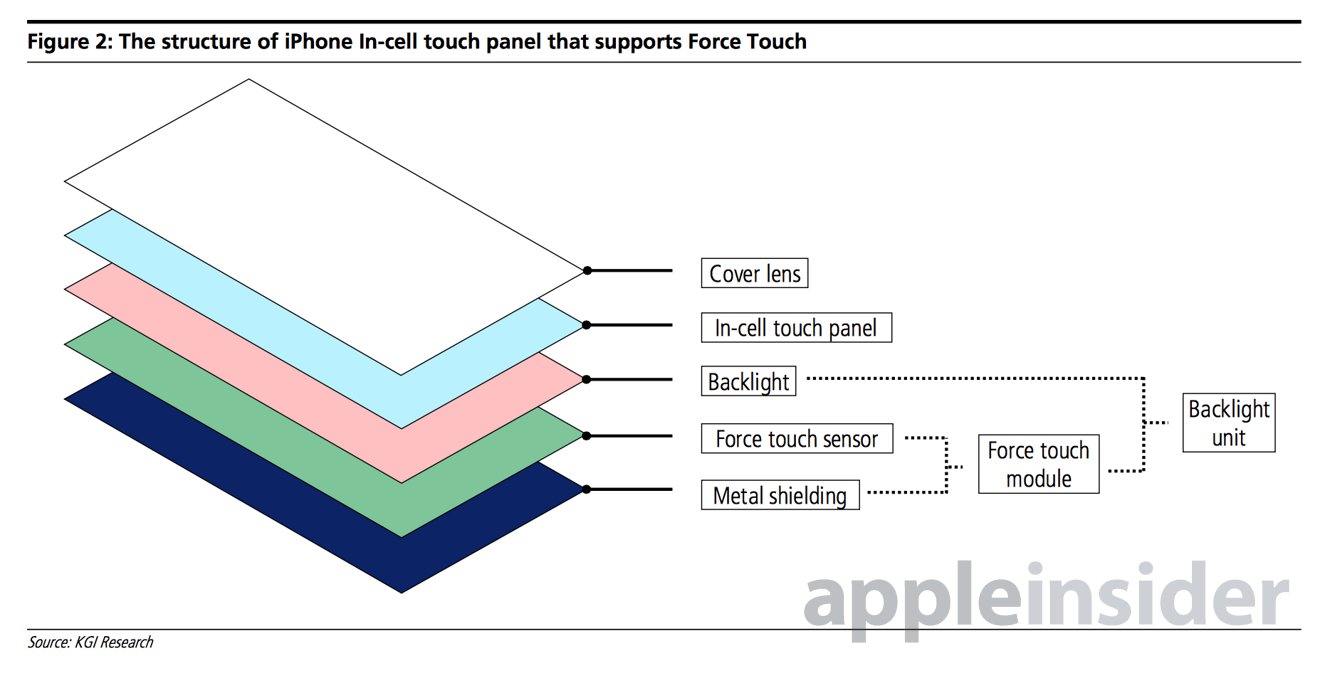 Figure 2: The structure of iPhone In-cell touch panel that supports Force Touch

Cover lens

In-cell touch panel

Backlight

Force touch sensor

Metal shielding

Force touch module

Backlight unit

appleinsider

Source: KGI Research